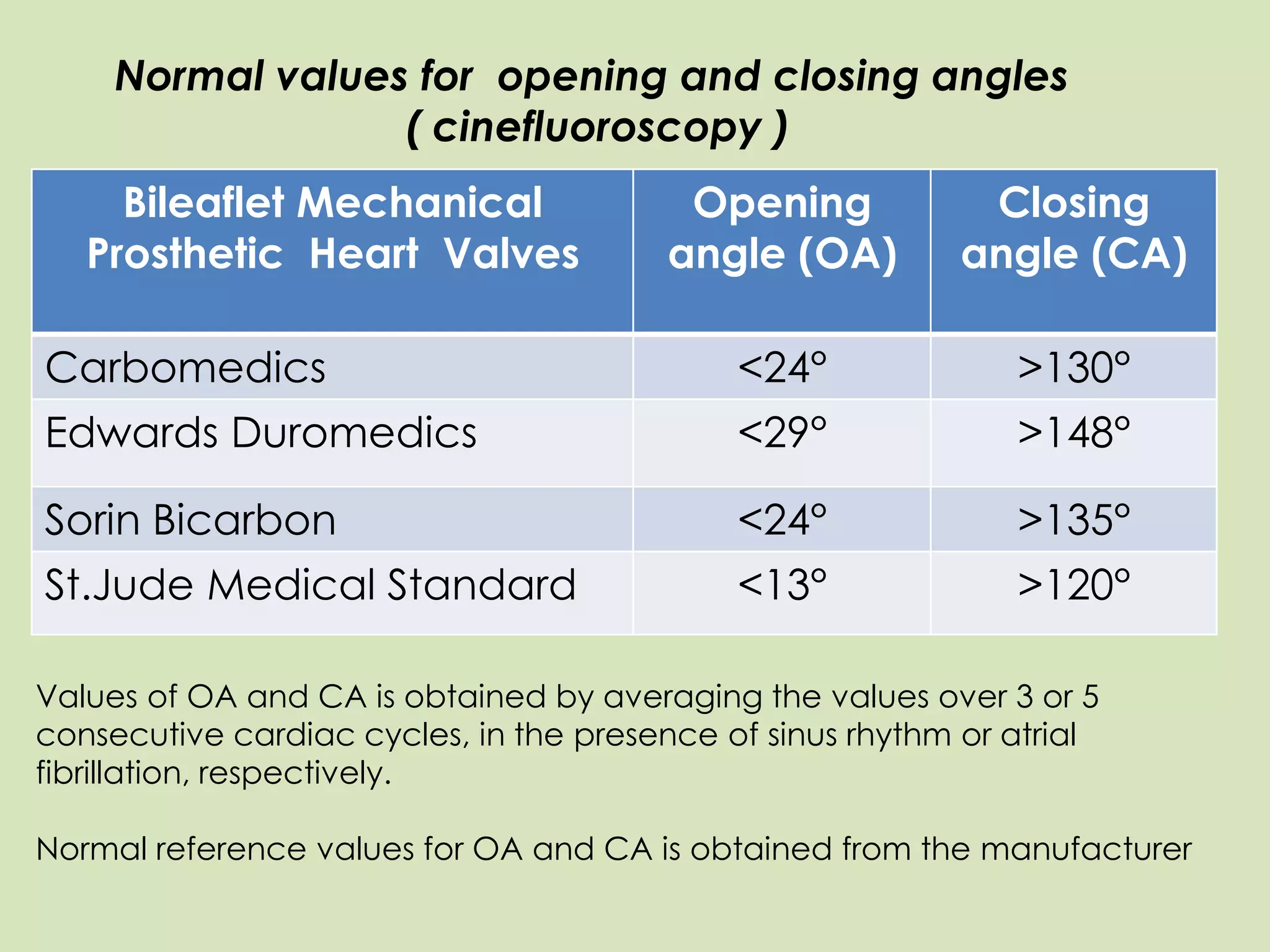 Normal values for opening and closing angles ( cinefluoroscopy )

| Bileaflet Mechanical Prosthetic Heart Valves | Opening angle (OA) | Closing angle (CA) |
|---|---|---|
| Carbomedics | <24° | >130° |
| Edwards Duromedics | <29° | >148° |
| Sorin Bicarbon | <24° | >135° |
| St.Jude Medical Standard | <13° | >120° |

Values of OA and CA is obtained by averaging the values over 3 or 5 consecutive cardiac cycles, in the presence of sinus rhythm or atrial fibrillation, respectively.

Normal reference values for OA and CA is obtained from the manufacturer